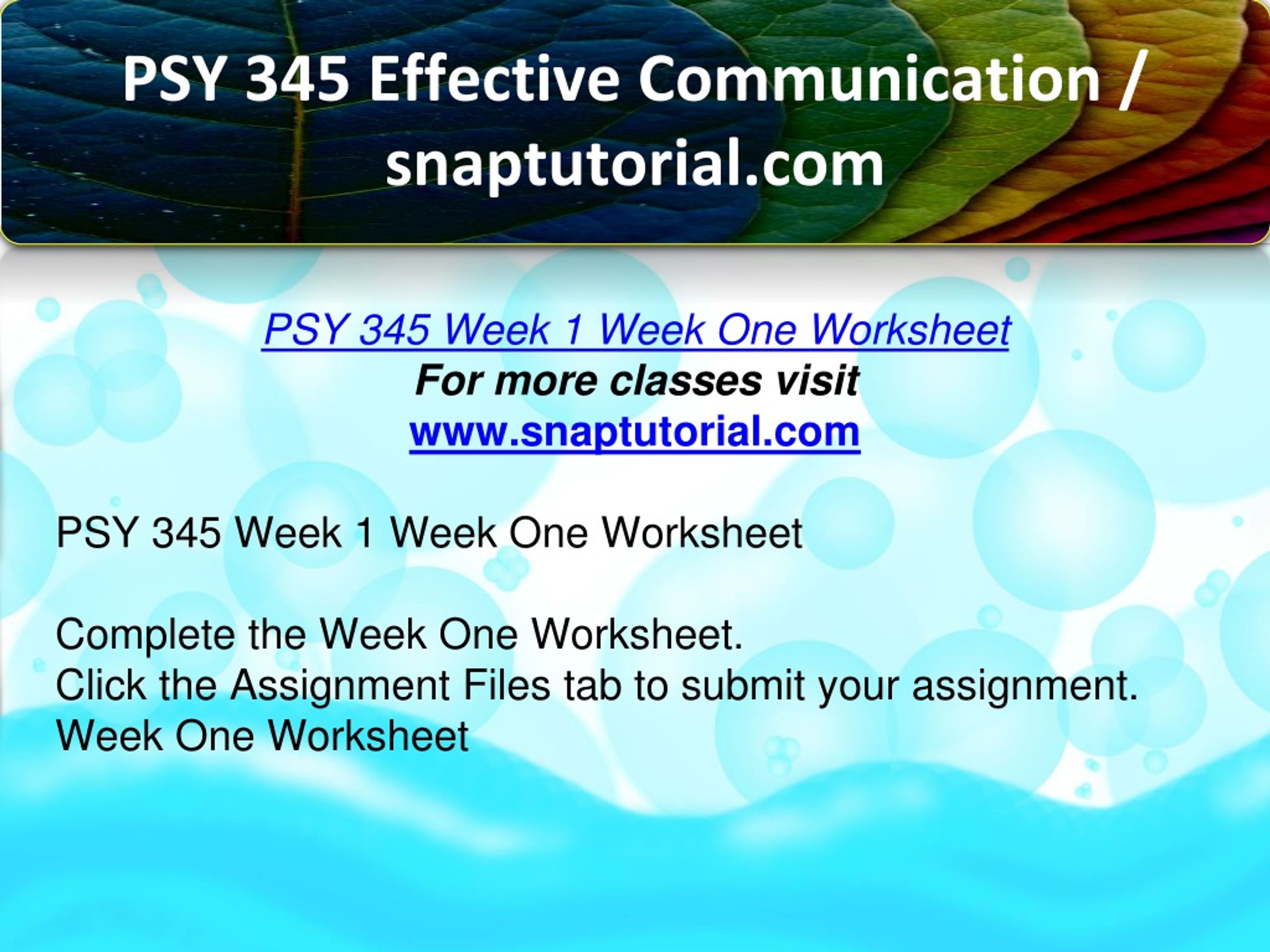 PSY 345 Effective Communication / snaptutorial.com

PSY 345 Week 1 Week One Worksheet
For more classes visit
www.snaptutorial.com

PSY 345 Week 1 Week One Worksheet

Complete the Week One Worksheet.
Click the Assignment Files tab to submit your assignment.
Week One Worksheet